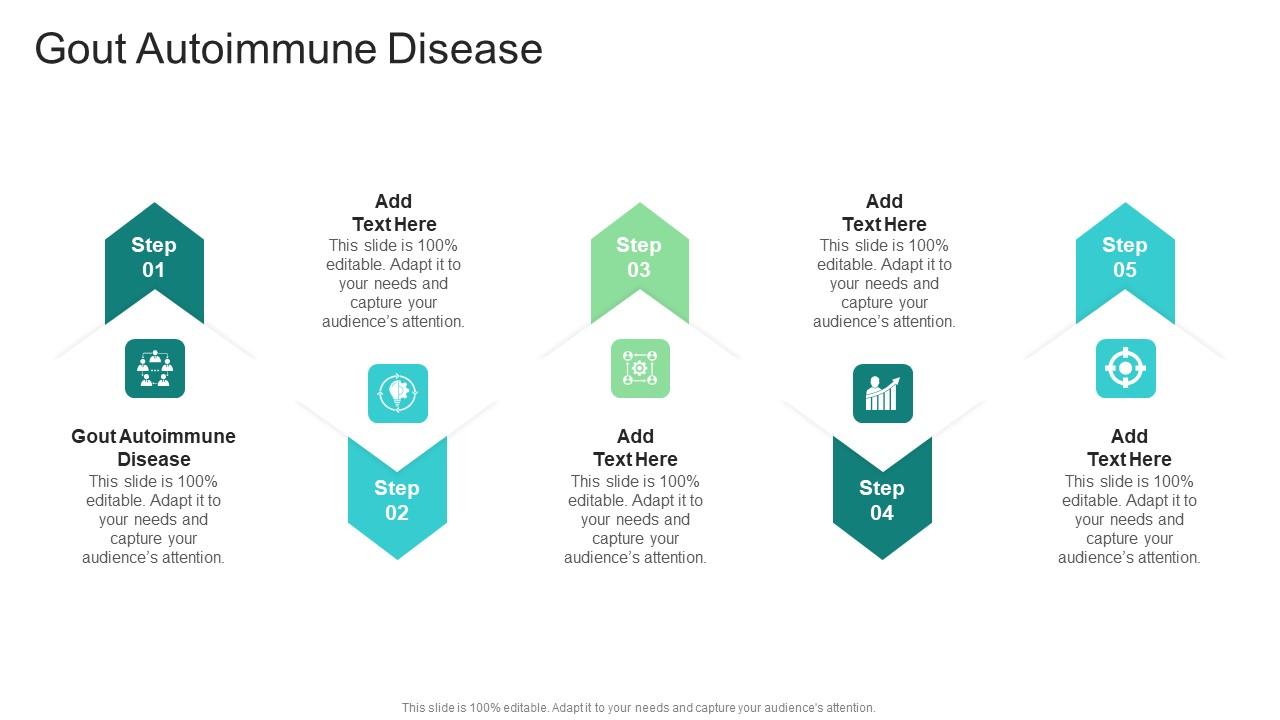 Gout Autoimmune Disease

Step 01

Gout Autoimmune Disease
This slide is 100% editable. Adapt it to your needs and capture your audience's attention.

Add Text Here
This slide is 100% editable. Adapt it to your needs and capture your audience's attention.

Step 02

Step 03

Add Text Here
This slide is 100% editable. Adapt it to your needs and capture your audience's attention.

Add Text Here
This slide is 100% editable. Adapt it to your needs and capture your audience's attention.

Step 04

Step 05

Add Text Here
This slide is 100% editable. Adapt it to your needs and capture your audience's attention.

This slide is 100% editable. Adapt it to your needs and capture your audience's attention.